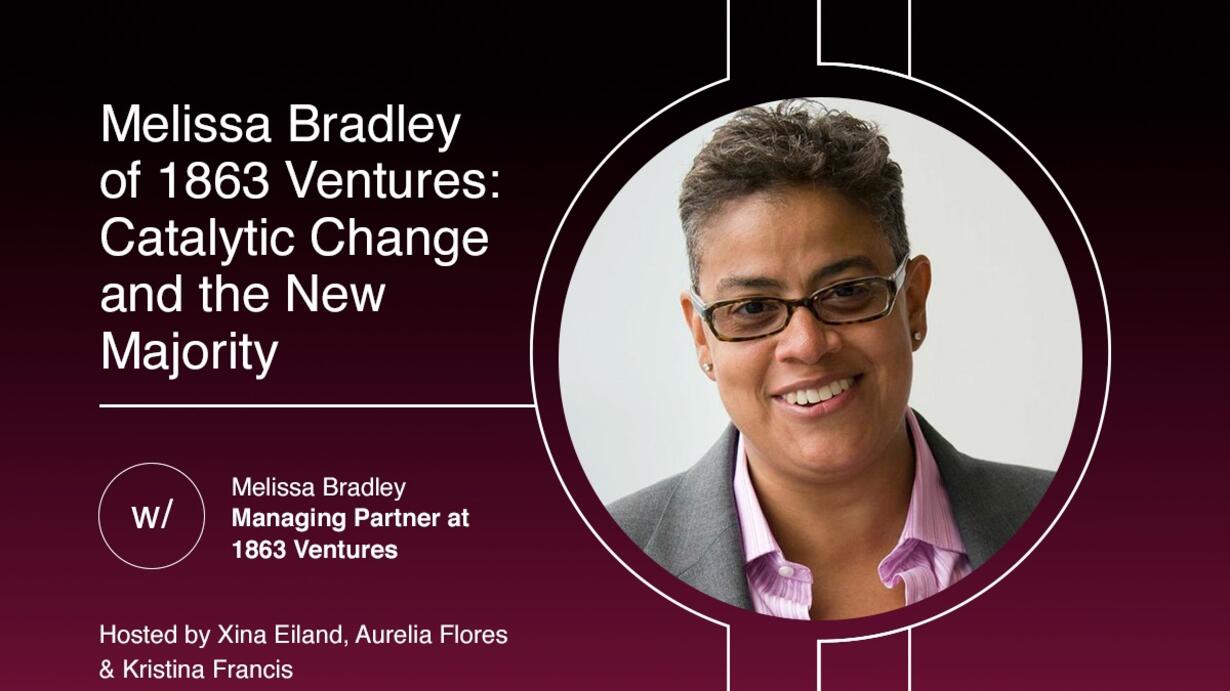 Melissa Bradley of 1863 Ventures: Catalytic Change and the New Majority

w/

Melissa Bradley
Managing Partner at 1863 Ventures

Hosted by Xina Eiland, Aurelia Flores & Kristina Francis